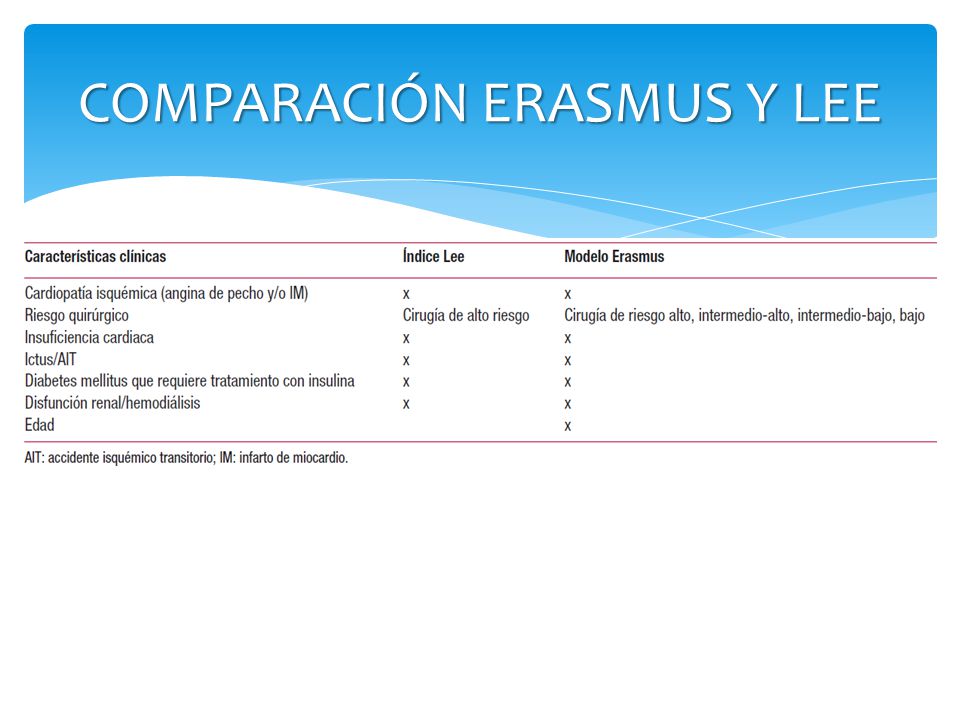 COMPARACIÓN ERASMUS Y LEE

| Características clínicas | Índice Lee | Modelo Erasmus |
|---|---|---|
| Cardiopatía isquémica (angina de pecho y/o IM) | x | x |
| Riesgo quirúrgico | Cirugía de alto riesgo | Cirugía de riesgo alto, intermedio-alto, intermedio-bajo, bajo |
| Insuficiencia cardiaca | x | x |
| Ictus/AIT | x | x |
| Diabetes mellitus que requiere tratamiento con insulina | x | x |
| Disfunción renal/hemodiálisis | x | x |
| Edad | | x |

AIT: accidente isquémico transitorio; IM: infarto de miocardio.